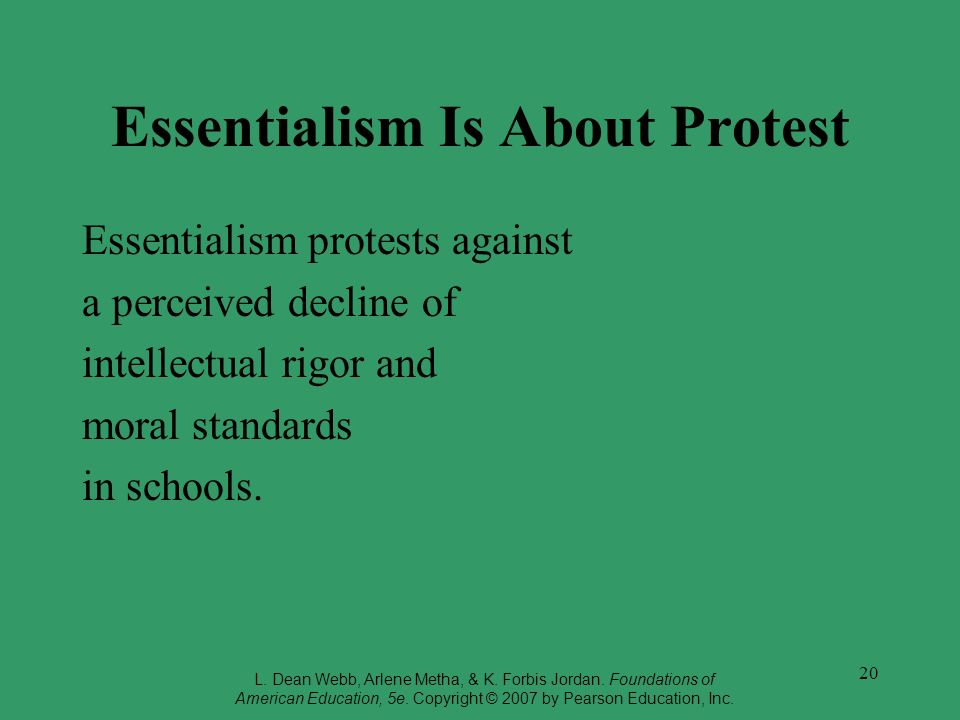 Essentialism Is About Protest

Essentialism protests against a perceived decline of intellectual rigor and moral standards in schools.

L. Dean Webb, Arlene Metha, & K. Forbis Jordan. Foundations of American Education, 5e. Copyright © 2007 by Pearson Education, Inc.

20